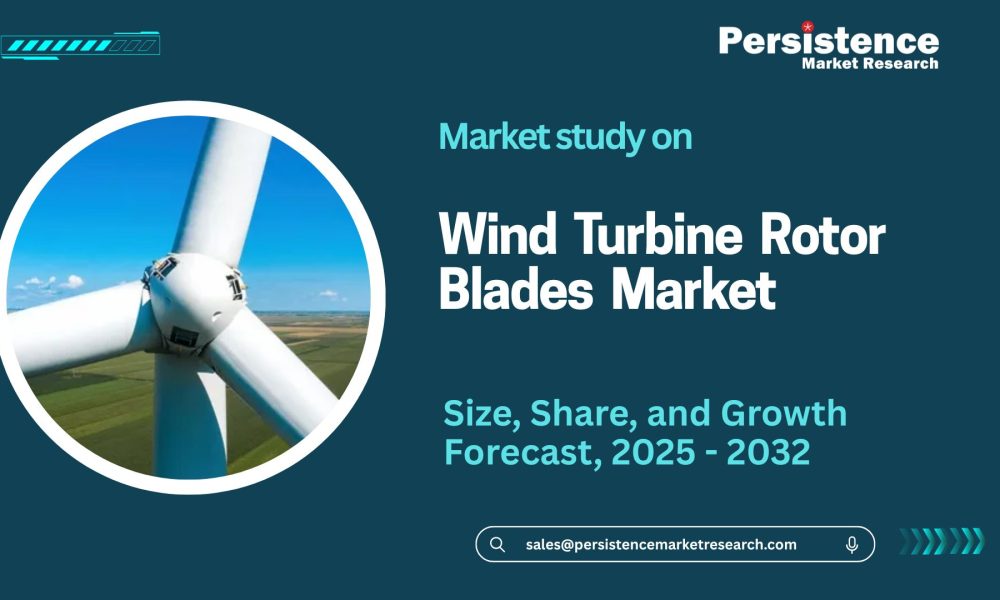 Persistence
Market Research

Market study on

Wind Turbine Rotor Blades Market

Size, Share, and Growth Forecast, 2025 - 2032

sales@persistencemarketresearch.com